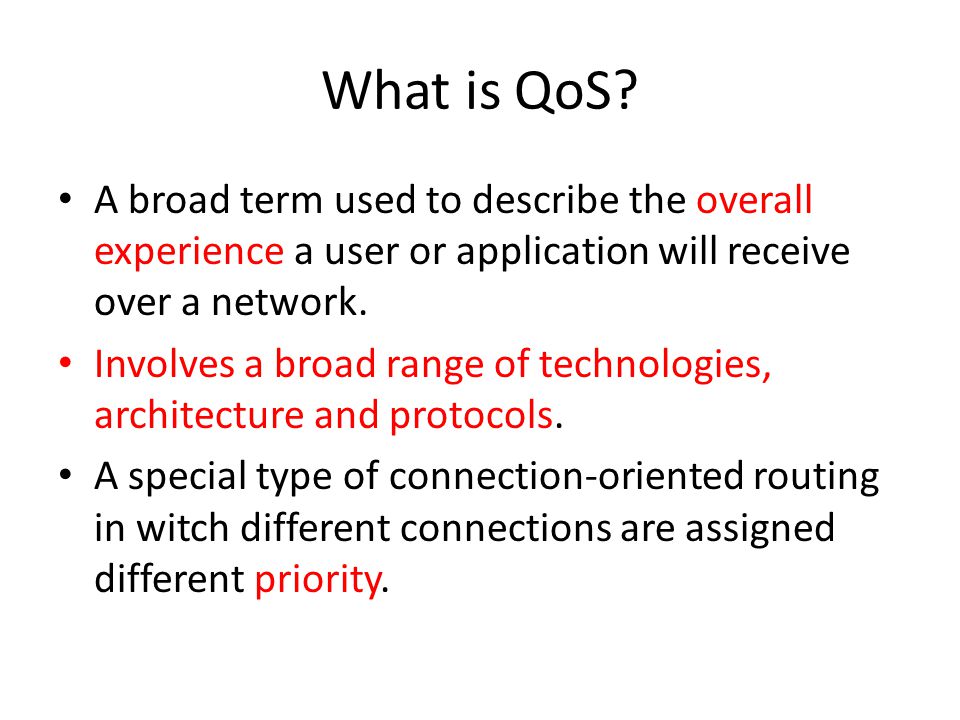 What is QoS?

• A broad term used to describe the overall experience a user or application will receive over a network.

• Involves a broad range of technologies, architecture and protocols.

• A special type of connection-oriented routing in witch different connections are assigned different priority.